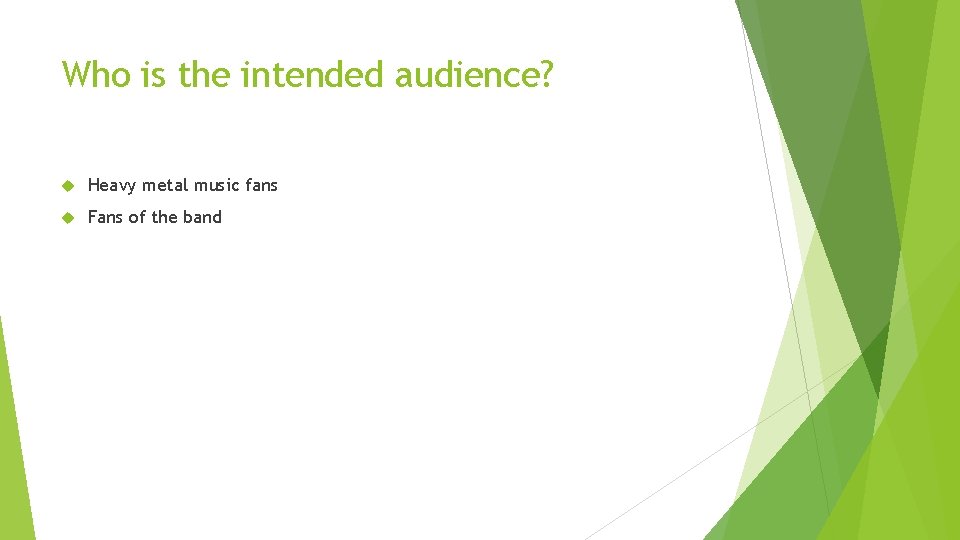 Who is the intended audience?

Heavy metal music fans

Fans of the band